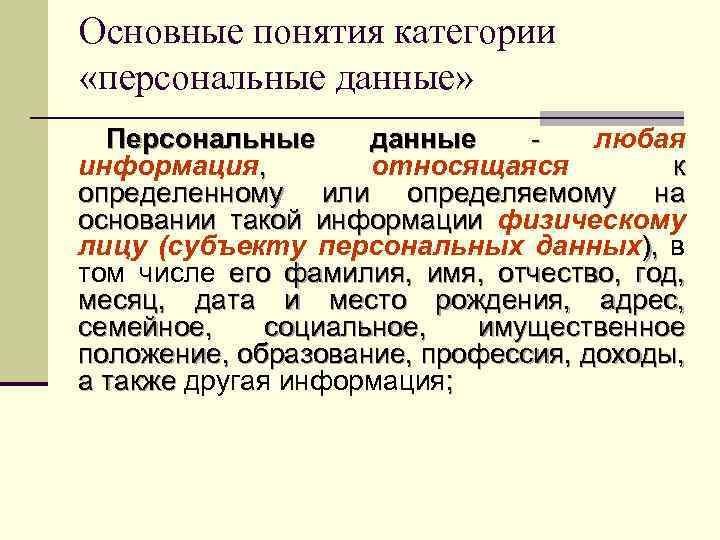 Основные понятия категории «персональные данные»

Персональные данные - любая информация, относящаяся к определенному или определяемому на основании такой информации физическому лицу (субъекту персональных данных), в том числе его фамилия, имя, отчество, год, месяц, дата и место рождения, адрес, семейное, социальное, имущественное положение, образование, профессия, доходы, а также другая информация;